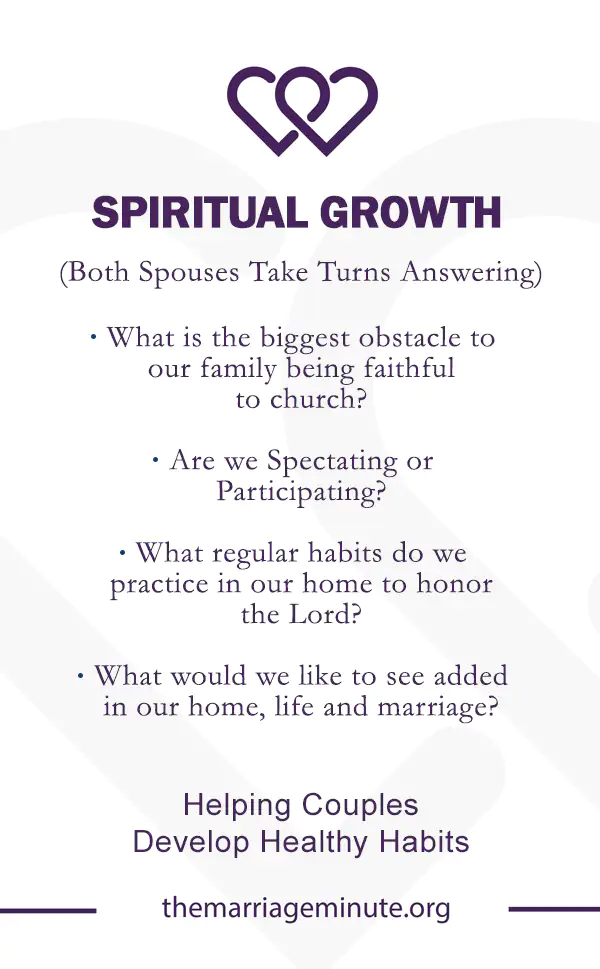 SPIRITUAL GROWTH

(Both Spouses Take Turns Answering)

• What is the biggest obstacle to our family being faithful to church?

• Are we Spectating or Participating?

• What regular habits do we practice in our home to honor the Lord?

• What would we like to see added in our home, life and marriage?

Helping Couples
Develop Healthy Habits

themarriageminute.org